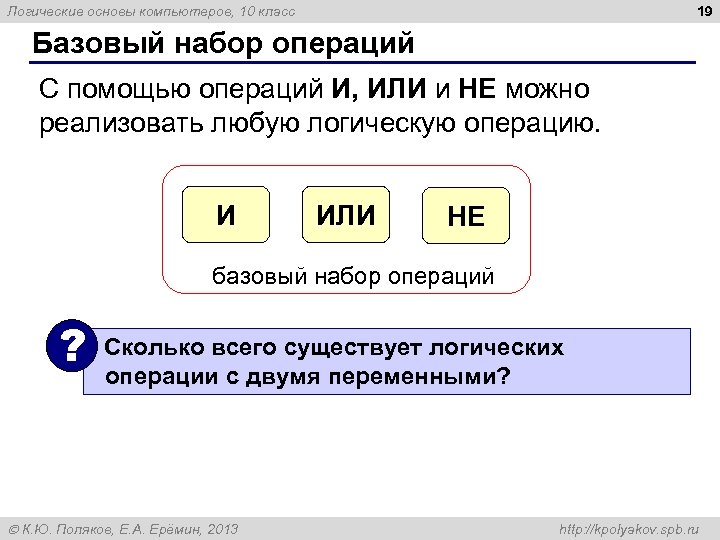 Логические основы компьютеров, 10 класс

19

Базовый набор операций

С помощью операций И, ИЛИ и НЕ можно реализовать любую логическую операцию.

И

ИЛИ

НЕ

базовый набор операций

?

Сколько всего существует логических операции с двумя переменными?

© К.Ю. Поляков, Е.А. Ерёмин, 2013

http://kpolyakov.spb.ru